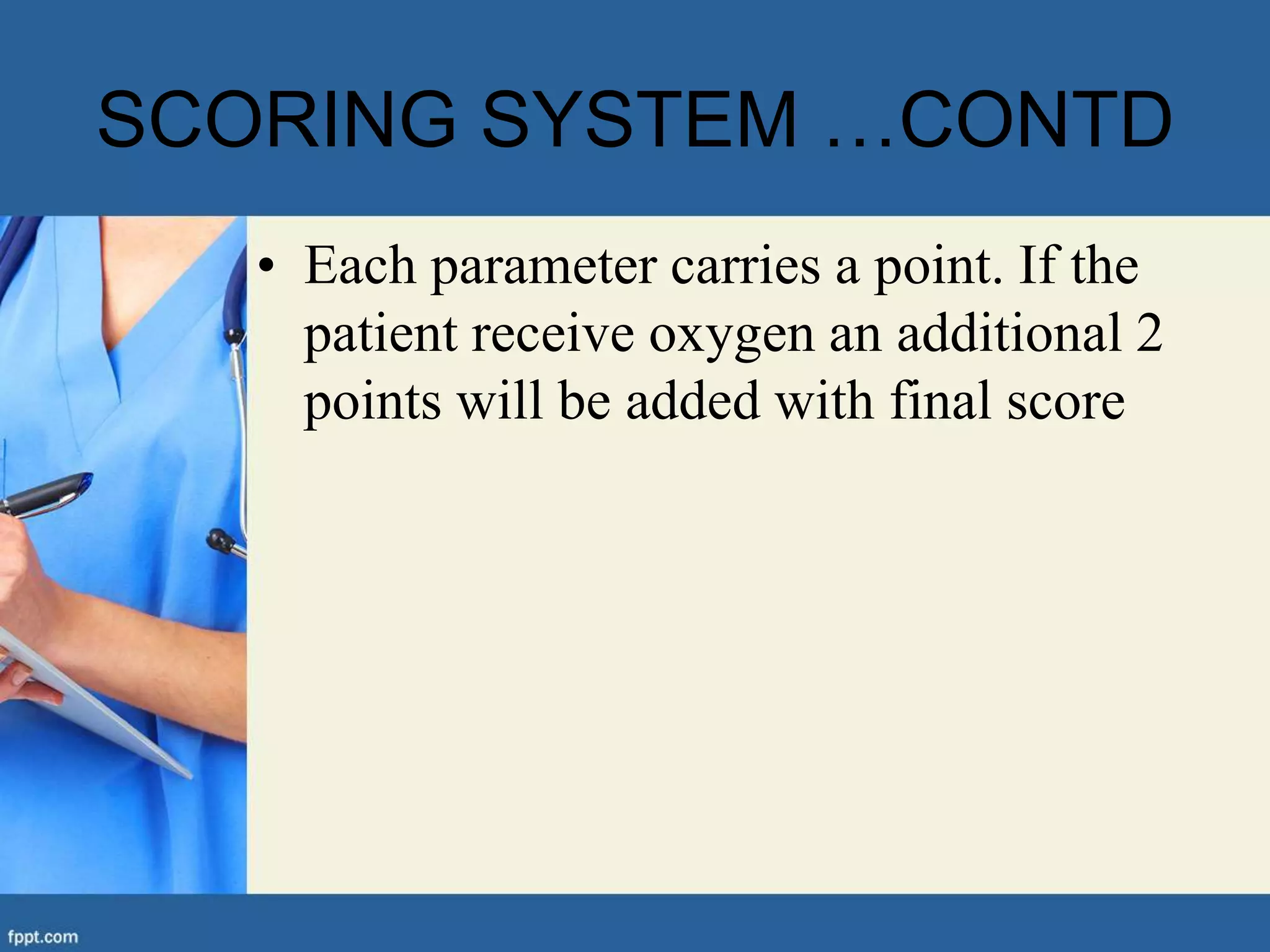 SCORING SYSTEM …CONTD

• Each parameter carries a point. If the patient receive oxygen an additional 2 points will be added with final score

fppt.com